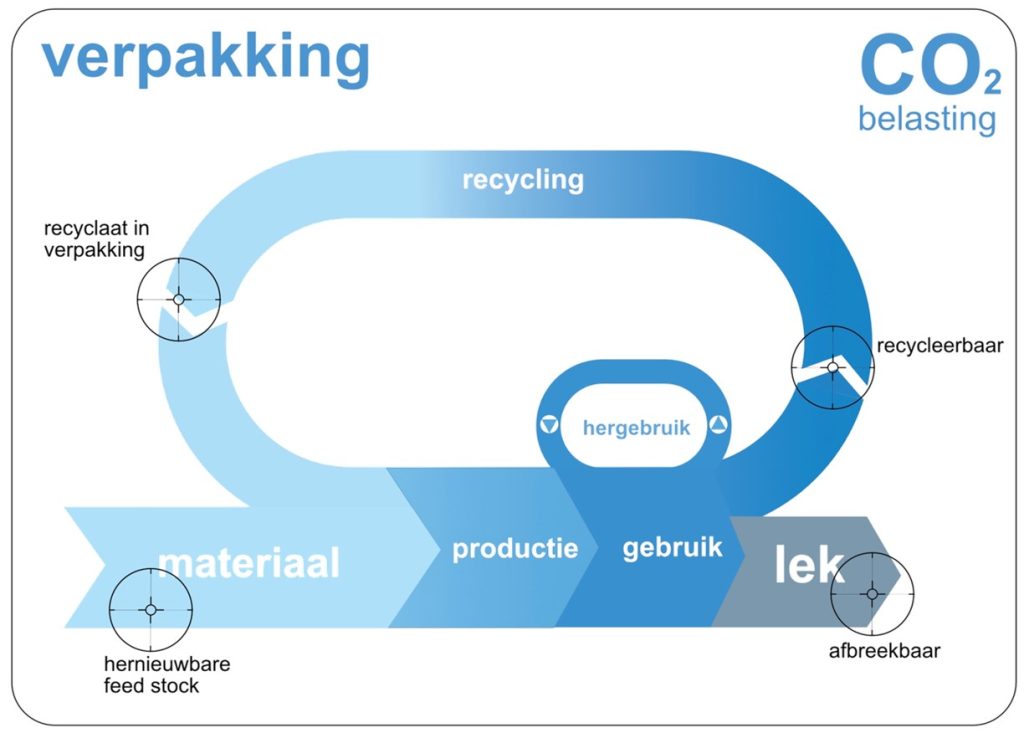 verpakking

$CO_2$ belasting

recycling

recyclaat in verpakking

recycleerbaar

hergebruik

materiaal

productie

gebruik

lek

hernieuwbare feed stock

afbreekbaar